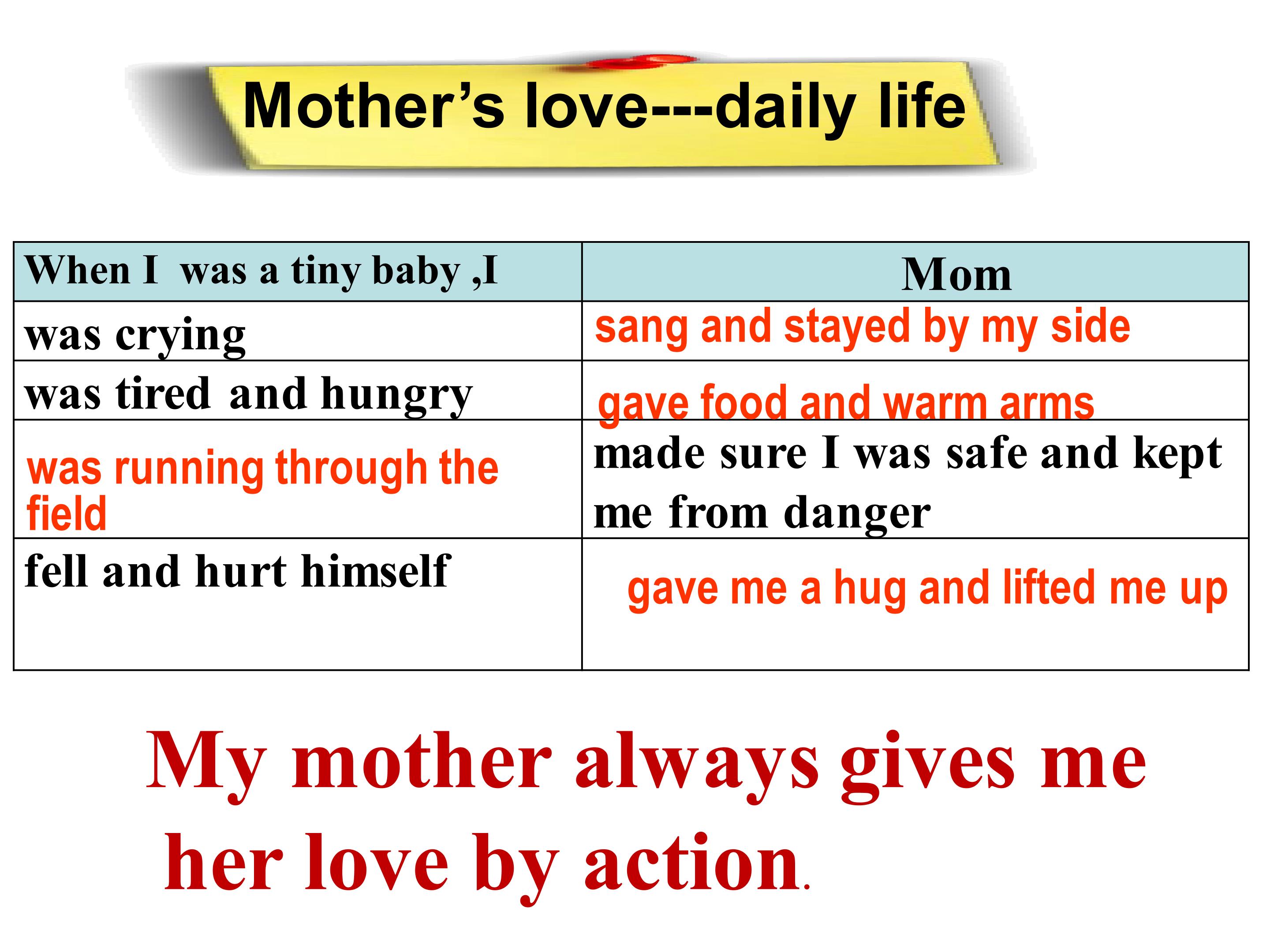 Mother's love---daily life

| When I was a tiny baby ,I | Mom |
|---|---|
| was crying | sang and stayed by my side |
| was tired and hungry | gave food and warm arms |
| was running through the field | made sure I was safe and kept me from danger |
| fell and hurt himself | gave me a hug and lifted me up |

My mother always gives me her love by action.